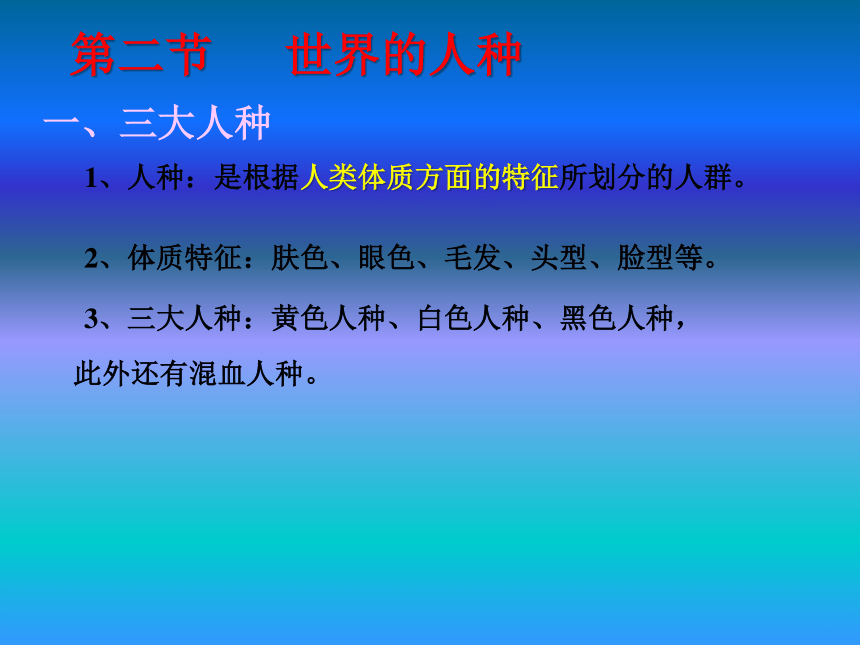 第二节　　世界的人种

一、三大人种

1、人种：是根据人类体质方面的特征所划分的人群。

2、体质特征：肤色、眼色、毛发、头型、脸型等。

3、三大人种：黄色人种、白色人种、黑色人种，此外还有混血人种。